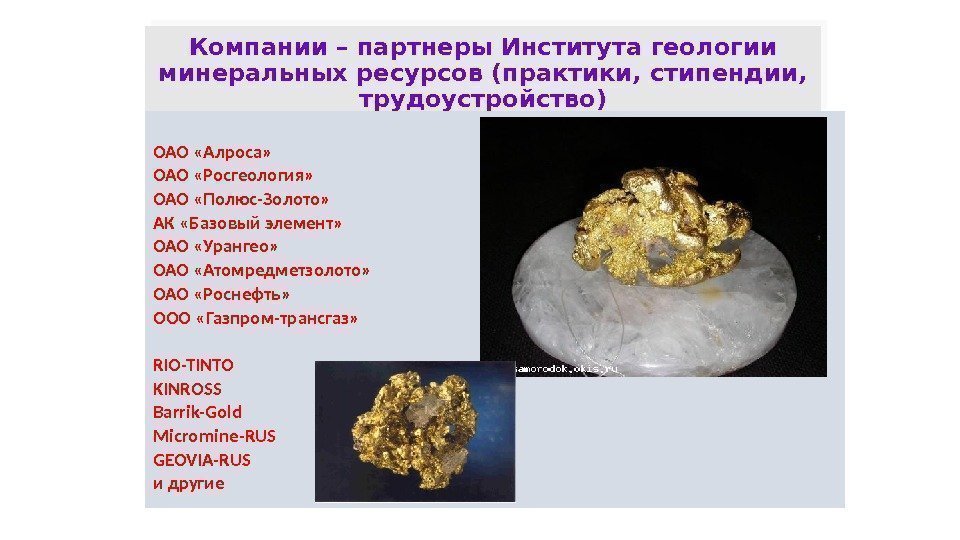 Компании – партнеры Института геологии минеральных ресурсов (практики, стипендии, трудоустройство)

ОАО «Алроса»
ОАО «Росгеология»
ОАО «Полюс-Золото»
АК «Базовый элемент»
ОАО «Урангео»
ОАО «Атомредметзолото»
ОАО «Роснефть»
ООО «Газпром-трансгаз»

RIO-TINTO
KINROSS
Barrik-Gold
Micromine-RUS
GEOVIA-RUS
и другие

samorodok.okis.ru